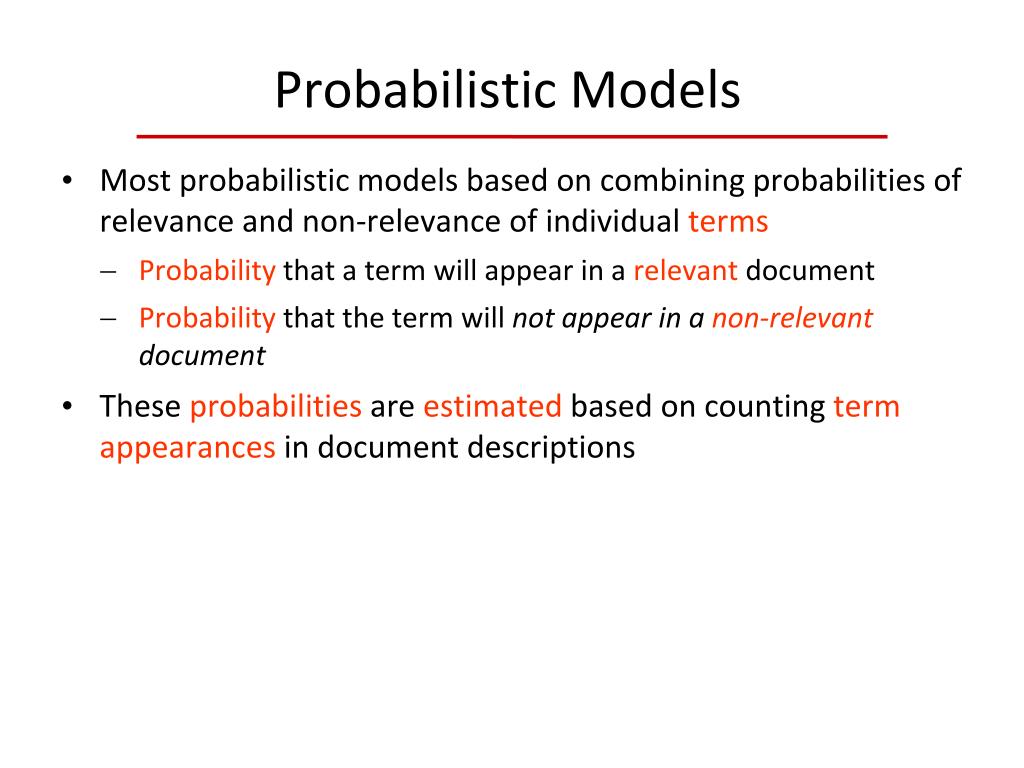 Probabilistic Models

• Most probabilistic models based on combining probabilities of relevance and non-relevance of individual terms

– Probability that a term will appear in a relevant document

– Probability that the term will not appear in a non-relevant document

• These probabilities are estimated based on counting term appearances in document descriptions